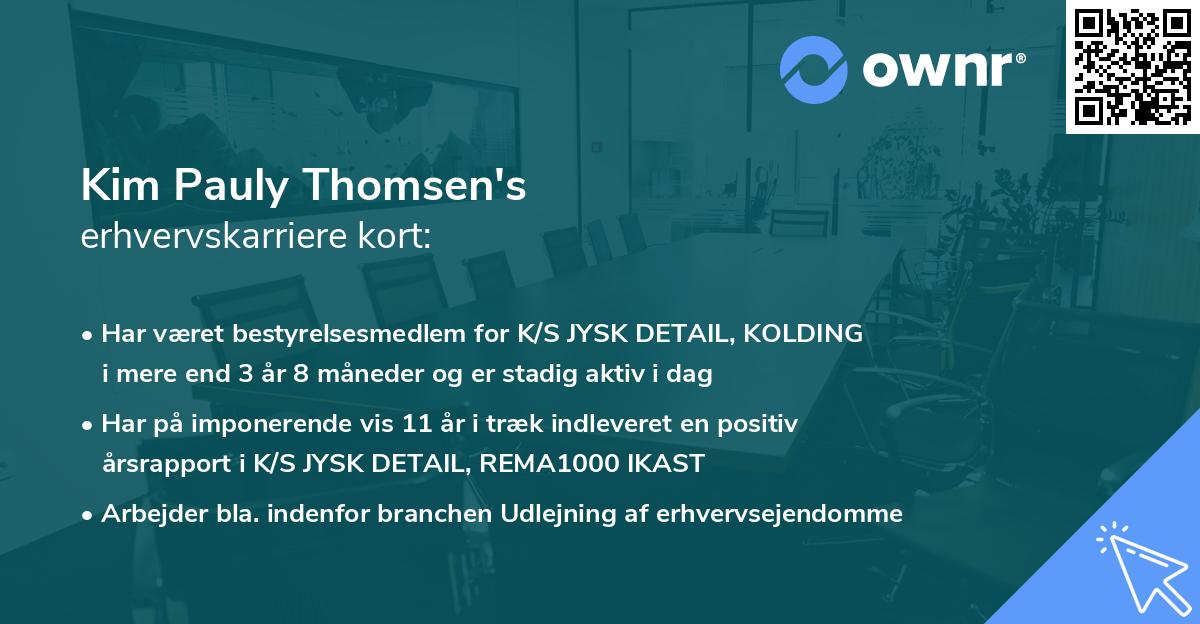 ownr®

Kim Pauly Thomsen's
erhvervskarriere kort:

• Har været bestyrelsesmedlem for K/S JYSK DETAIL, KOLDING i mere end 3 år 8 måneder og er stadig aktiv i dag

• Har på imponerende vis 11 år i træk indleveret en positiv årsrapport i K/S JYSK DETAIL, REMA1000 IKAST

• Arbejder bla. indenfor branchen Udlejning af erhvervsejendomme